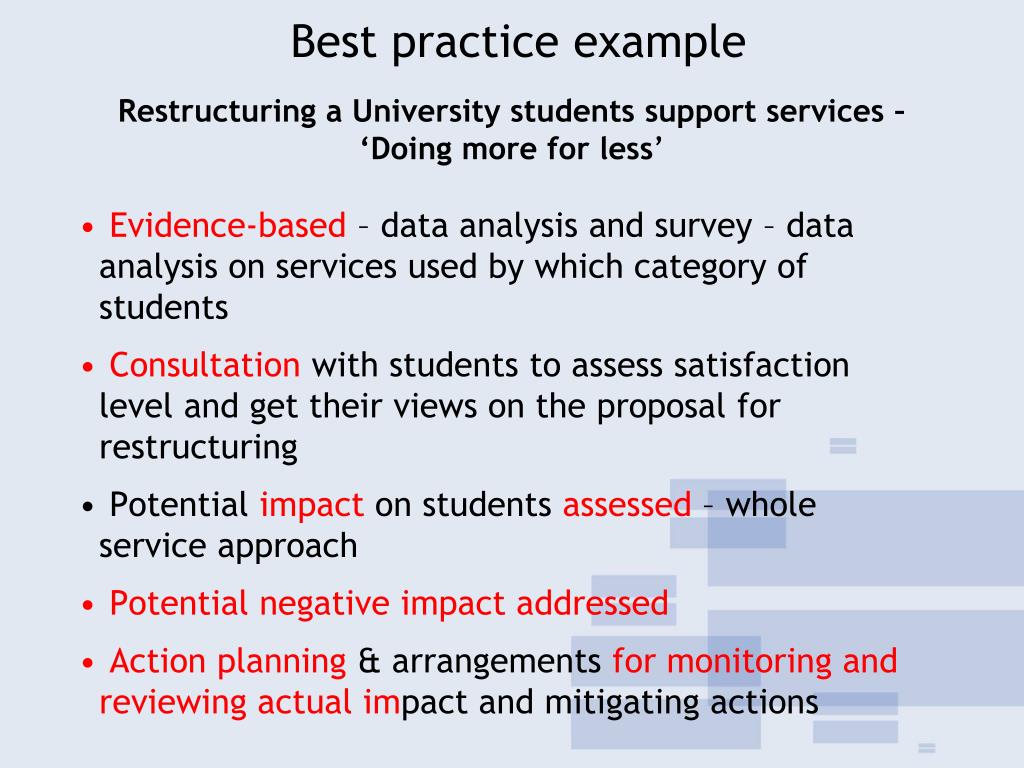 Best practice example

Restructuring a University students support services – ‘Doing more for less’

• Evidence-based – data analysis and survey – data analysis on services used by which category of students

• Consultation with students to assess satisfaction level and get their views on the proposal for restructuring

• Potential impact on students assessed – whole service approach

• Potential negative impact addressed

• Action planning & arrangements for monitoring and reviewing actual impact and mitigating actions